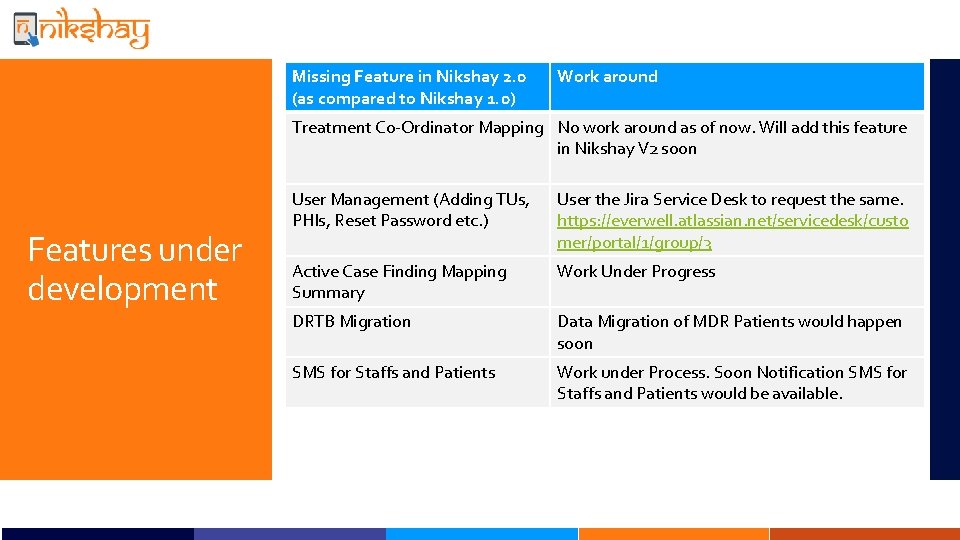 nikshay

Features under development

| Missing Feature in Nikshay 2.0 (as compared to Nikshay 1.0) | Work around |
|---|---|
| Treatment Co-Ordinator Mapping | No work around as of now. Will add this feature in Nikshay V2 soon |
| User Management (Adding TUs, PHIs, Reset Password etc.) | User the Jira Service Desk to request the same. https://everwell.atlassian.net/servicedesk/customer/portal/1/group/3 |
| Active Case Finding Mapping Summary | Work Under Progress |
| DRTB Migration | Data Migration of MDR Patients would happen soon |
| SMS for Staffs and Patients | Work under Process. Soon Notification SMS for Staffs and Patients would be available. |